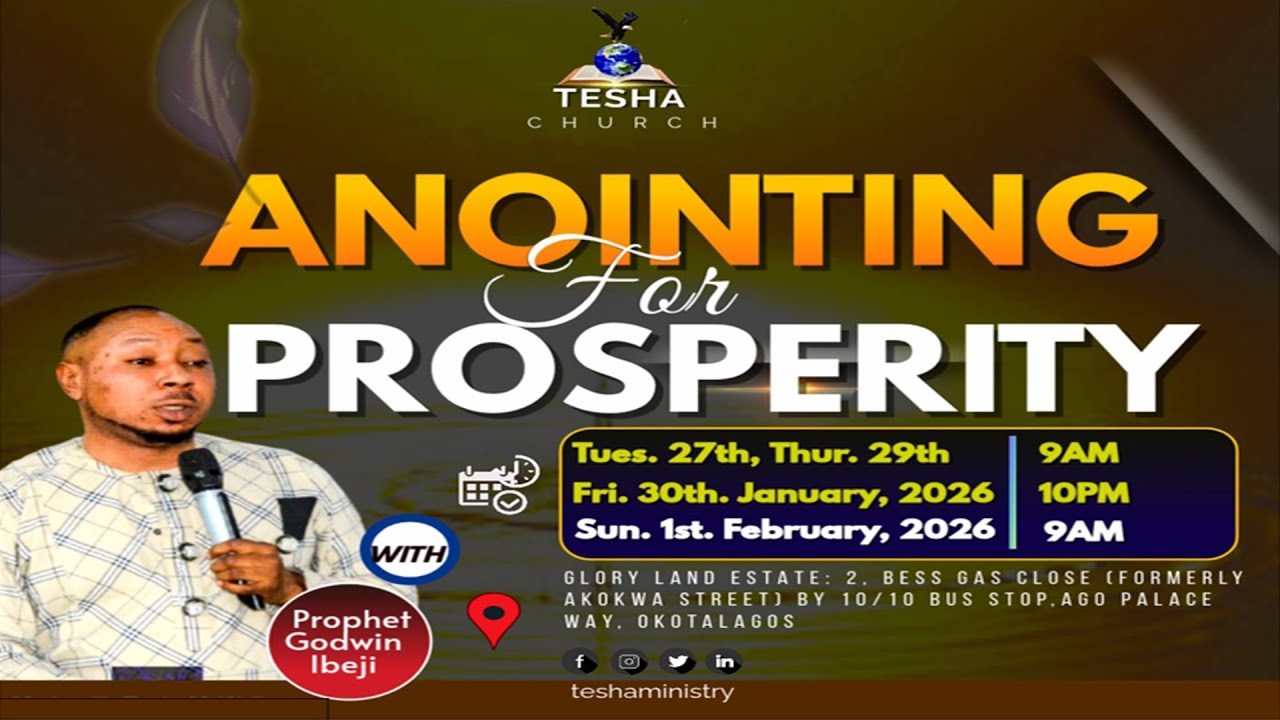 TESHA
CHURCH

ANOINTING
For
PROSPERITY

Tues. 27th, Thur. 29th | 9AM
Fri. 30th. January, 2026 | 10PM
Sun. 1st. February, 2026 | 9AM

WITH

Prophet Godwin Ibeji

GLORY LAND ESTATE: 2, BESS GAS CLOSE (FORMERLY AKOKWA STREET) BY 10/10 BUS STOP,AGO PALACE WAY, OKOTALAGOS

teshaministry